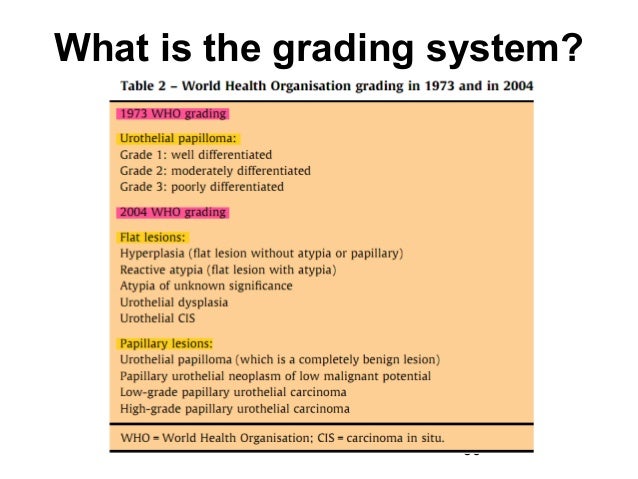 What is the grading system?

Table 2 – World Health Organisation grading in 1973 and in 2004

1973 WHO grading

Urothelial papilloma:
Grade 1: well differentiated
Grade 2: moderately differentiated
Grade 3: poorly differentiated

2004 WHO grading

Flat lesions:
Hyperplasia (flat lesion without atypia or papillary)
Reactive atypia (flat lesion with atypia)
Atypia of unknown significance
Urothelial dysplasia
Urothelial CIS

Papillary lesions:
Urothelial papilloma (which is a completely benign lesion)
Papillary urothelial neoplasm of low malignant potential
Low-grade papillary urothelial carcinoma
High-grade papillary urothelial carcinoma

WHO = World Health Organisation; CIS = carcinoma in situ.